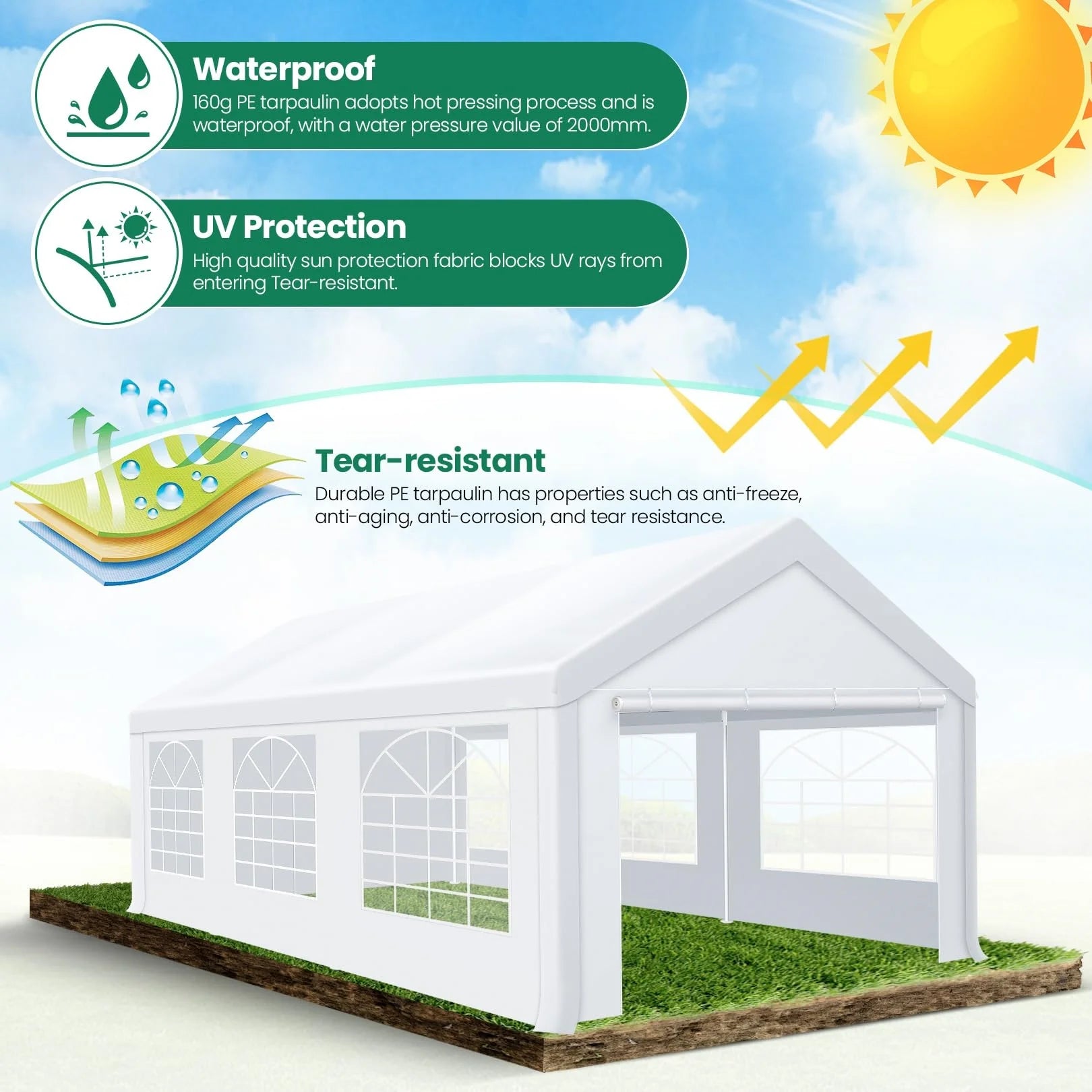 Waterproof
160g PE tarpaulin adopts hot pressing process and is waterproof, with a water pressure value of 2000mm.

UV Protection
High quality sun protection fabric blocks UV rays from entering Tear-resistant.

Tear-resistant
Durable PE tarpaulin has properties such as anti-freeze, anti-aging, anti-corrosion, and tear resistance.